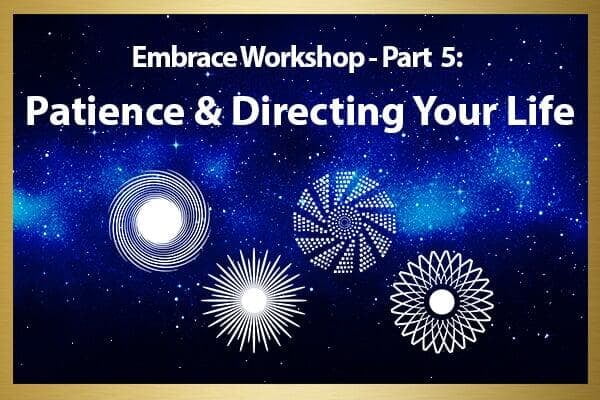 Embrace Workshop - Part 5:
Patience & Directing Your Life